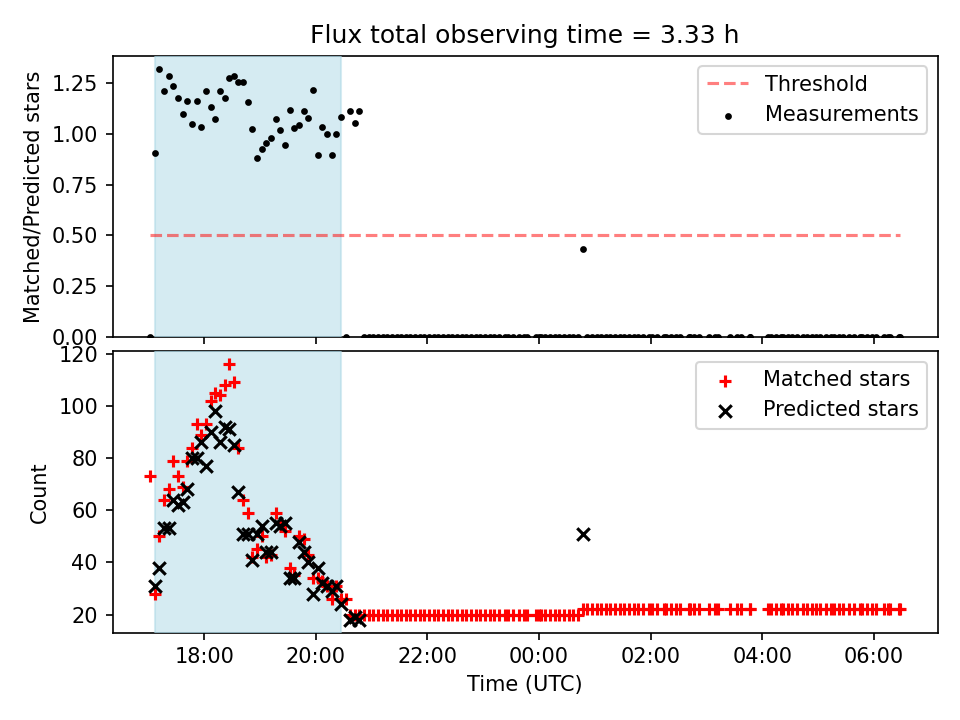 Flux total observing time = 3.33 h

Matched/Predicted stars

1.25
1.00
0.75
0.50
0.25
0.00

Threshold
Measurements

Count

120
100
80
60
40
20

Matched stars
Predicted stars

18:00
20:00
22:00
00:00
02:00
04:00
06:00

Time (UTC)